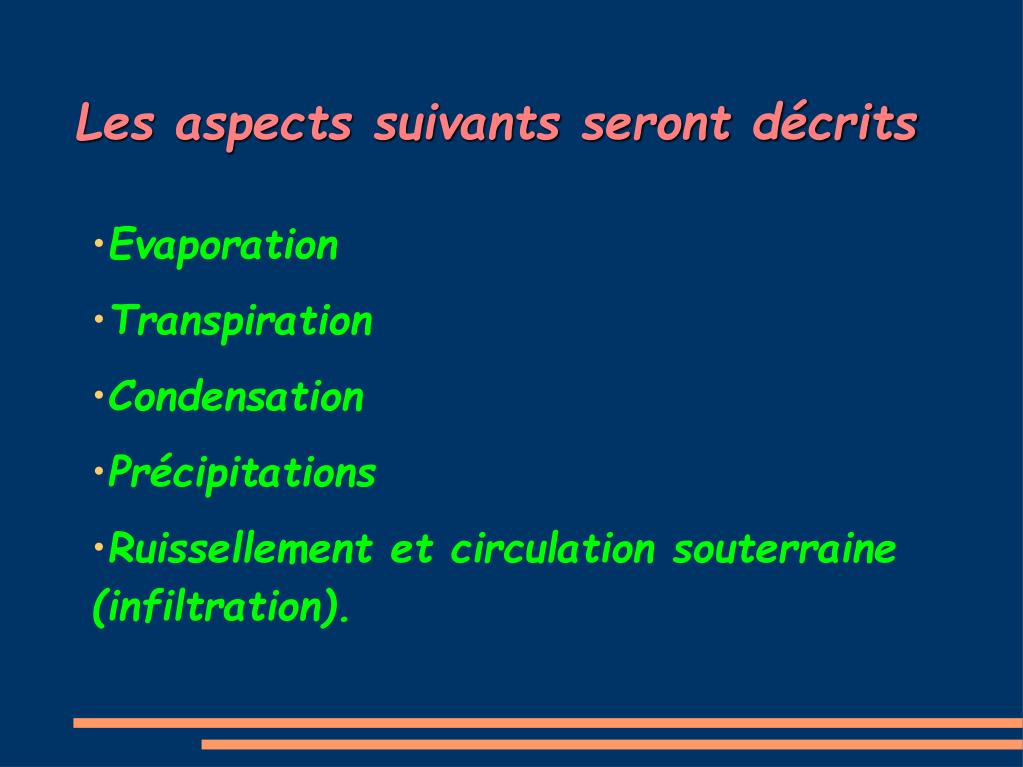 Les aspects suivants seront décrits

•Evaporation

•Transpiration

•Condensation

•Précipitations

•Ruissellement et circulation souterraine (infiltration).